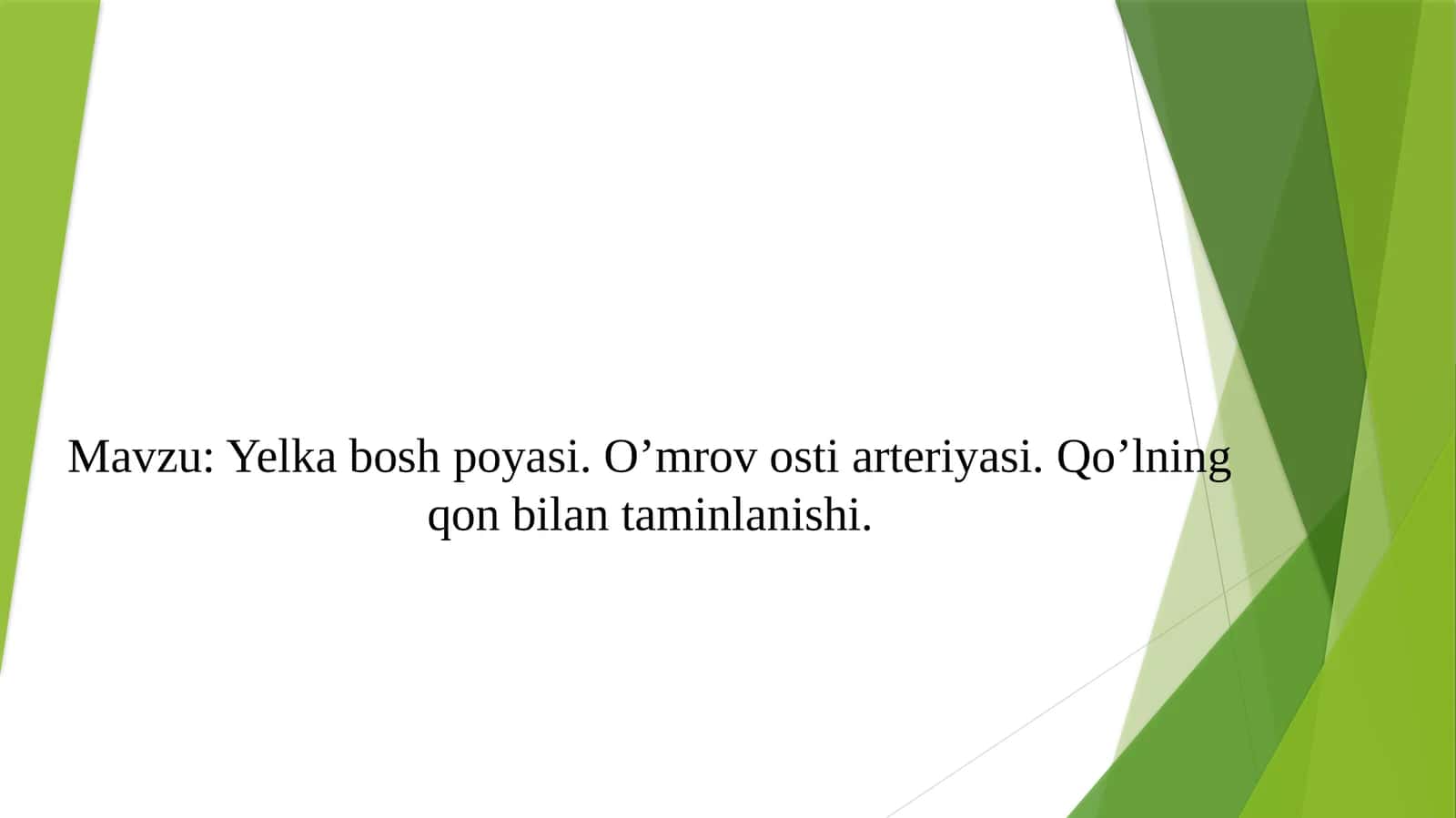 Mavzu: Yelka bosh poyasi. O’mrov osti arteriyasi. Qo’lning qon bilan taminlanishi.